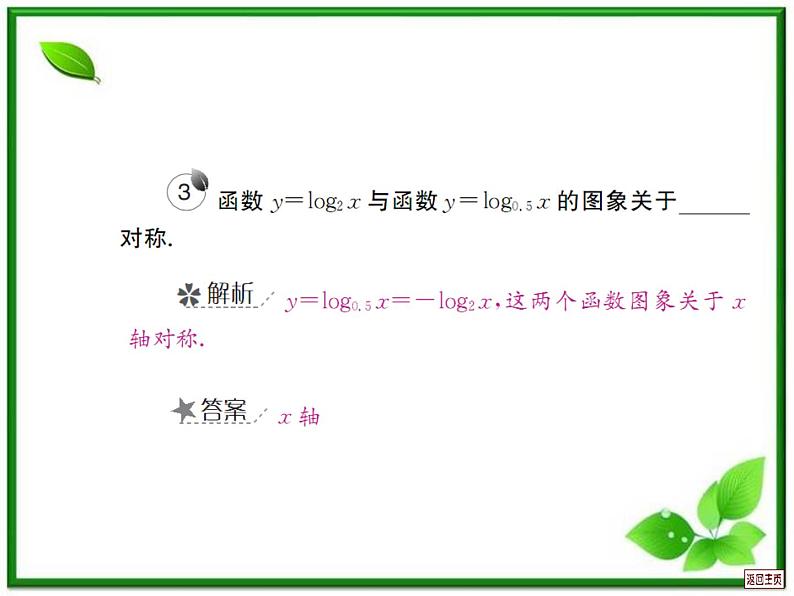 3 函数 $y=\log_2 x$ 与函数 $y=\log_{0.5} x$ 的图象关于______对称.

解析 $y=\log_{0.5} x=-\log_2 x$，这两个函数图象关于 $x$ 轴对称.

答案 $x$ 轴

返回主页